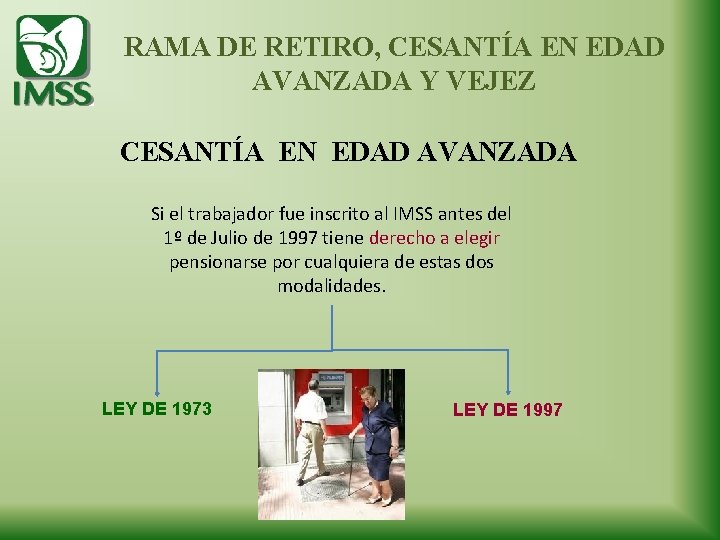 IMSS

RAMA DE RETIRO, CESANTÍA EN EDAD AVANZADA Y VEJEZ

CESANTÍA EN EDAD AVANZADA

Si el trabajador fue inscrito al IMSS antes del 1º de Julio de 1997 tiene derecho a elegir pensionarse por cualquiera de estas dos modalidades.

LEY DE 1973

LEY DE 1997